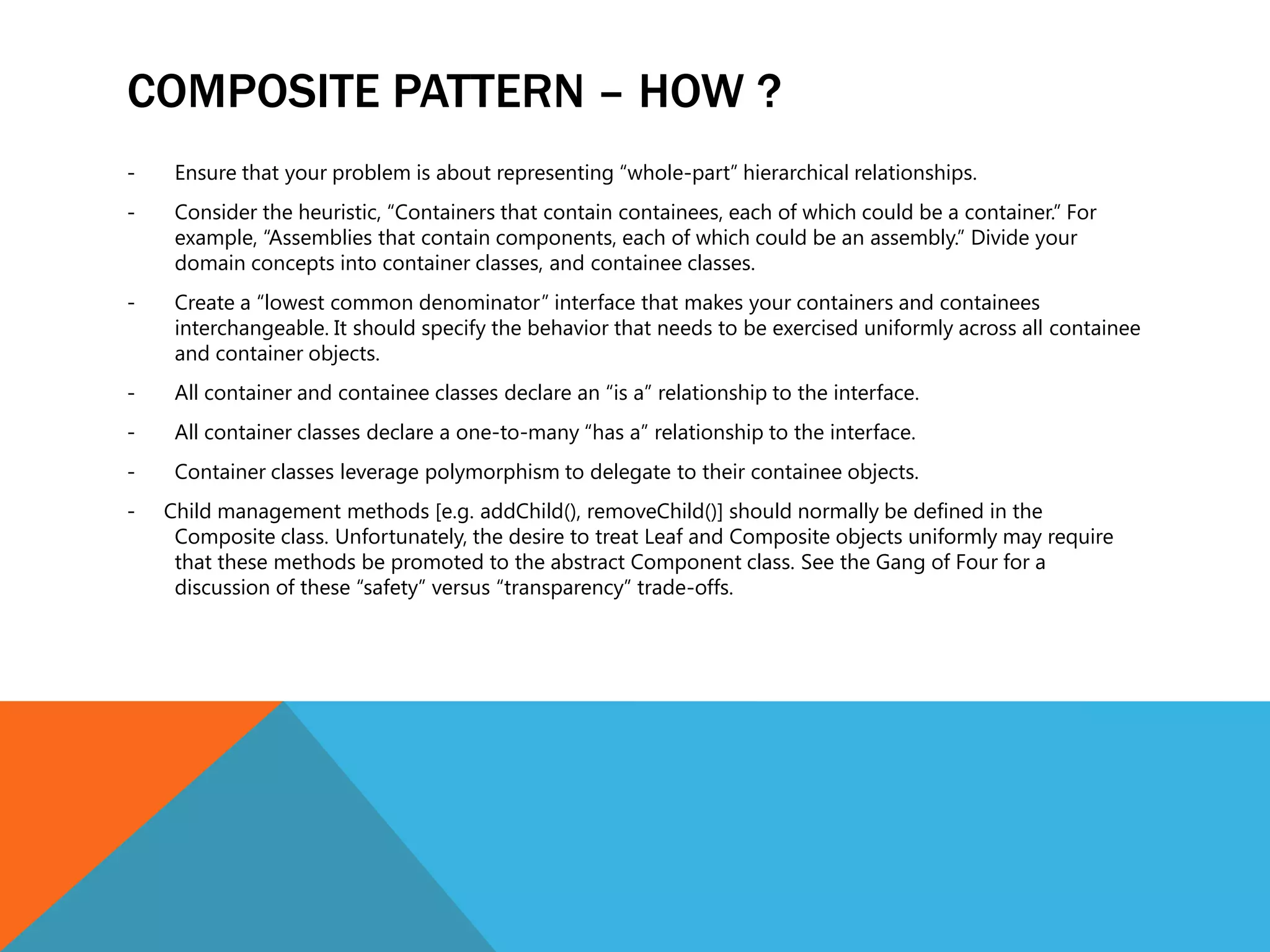 COMPOSITE PATTERN – HOW ?

- Ensure that your problem is about representing “whole-part” hierarchical relationships.

- Consider the heuristic, “Containers that contain containees, each of which could be a container.” For example, “Assemblies that contain components, each of which could be an assembly.” Divide your domain concepts into container classes, and containee classes.

- Create a “lowest common denominator” interface that makes your containers and containees interchangeable. It should specify the behavior that needs to be exercised uniformly across all containee and container objects.

- All container and containee classes declare an “is a” relationship to the interface.

- All container classes declare a one-to-many “has a” relationship to the interface.

- Container classes leverage polymorphism to delegate to their containee objects.

- Child management methods [e.g. addChild(), removeChild()] should normally be defined in the Composite class. Unfortunately, the desire to treat Leaf and Composite objects uniformly may require that these methods be promoted to the abstract Component class. See the Gang of Four for a discussion of these “safety” versus “transparency” trade-offs.